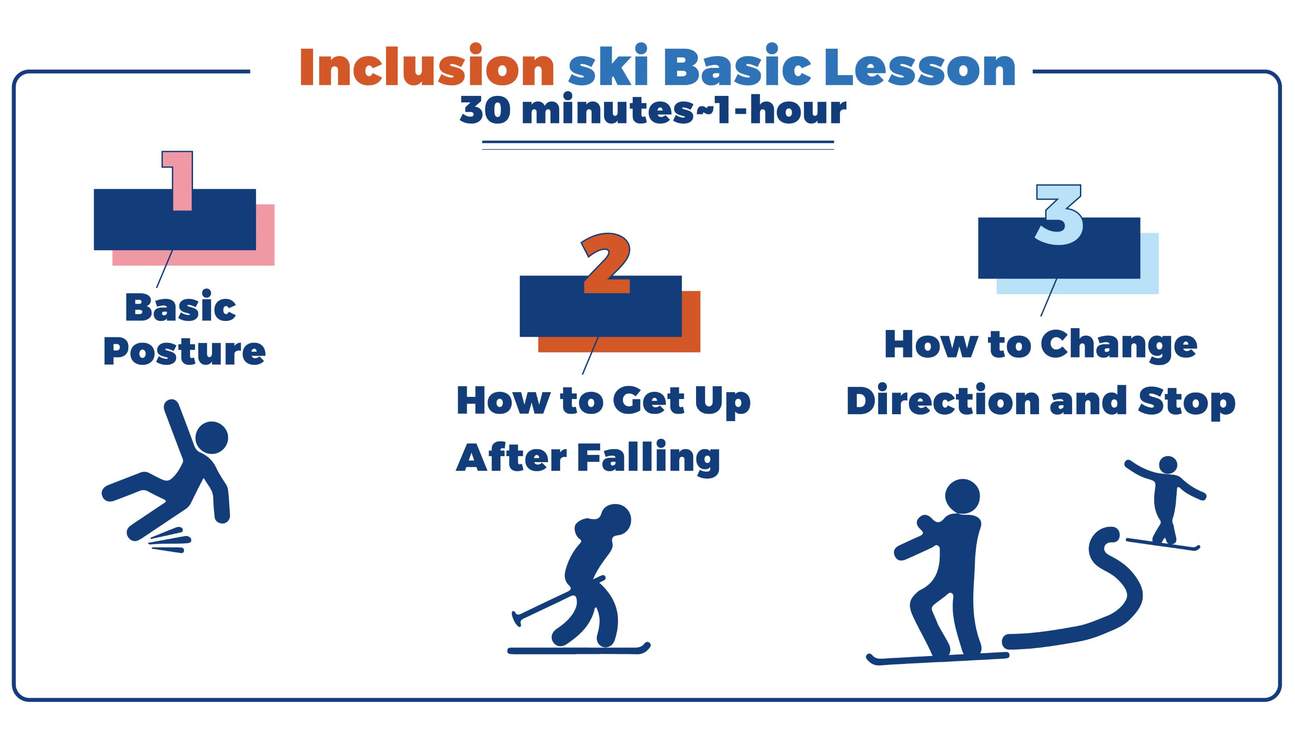 Inclusion ski Basic Lesson
30 minutes~1-hour

1
Basic Posture

2
How to Get Up After Falling

3
How to Change Direction and Stop